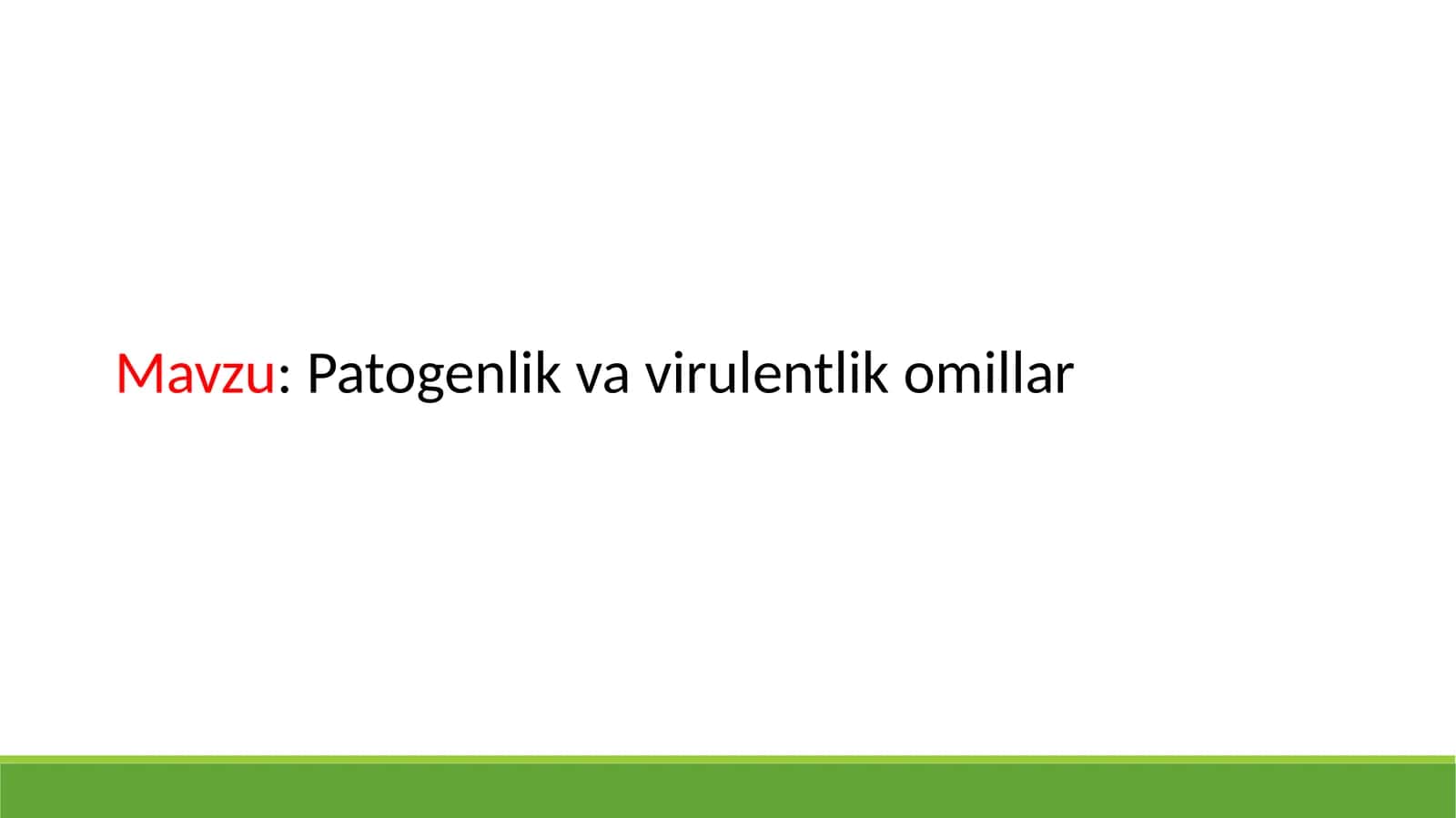 Mavzu: Patogenlik va virulentlik omillar